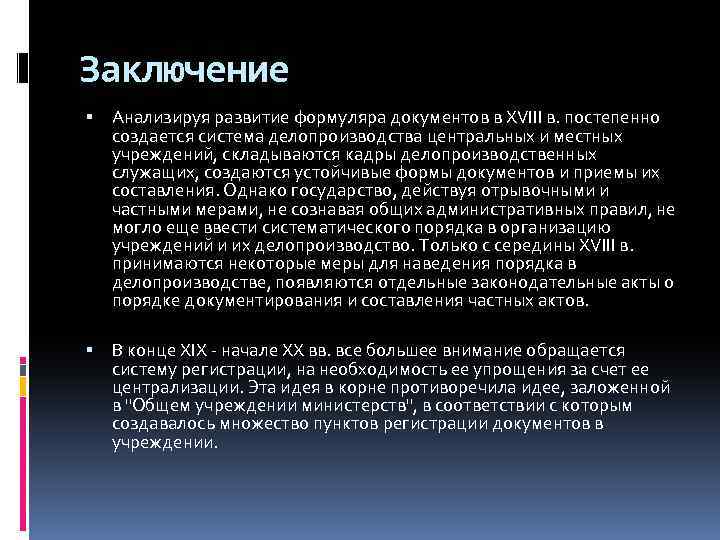 Заключение

▪ Анализируя развитие формуляра документов в XVIII в. постепенно создается система делопроизводства центральных и местных учреждений, складываются кадры делопроизводственных служащих, создаются устойчивые формы документов и приемы их составления. Однако государство, действуя отрывочными и частными мерами, не сознавая общих административных правил, не могло еще ввести систематического порядка в организацию учреждений и их делопроизводство. Только с середины XVIII в. принимаются некоторые меры для наведения порядка в делопроизводстве, появляются отдельные законодательные акты о порядке документирования и составления частных актов.

▪ В конце XIX - начале XX вв. все большее внимание обращается систему регистрации, на необходимость ее упрощения за счет ее централизации. Эта идея в корне противоречила идее, заложенной в "Общем учреждении министерств", в соответствии с которым создавалось множество пунктов регистрации документов в учреждении.